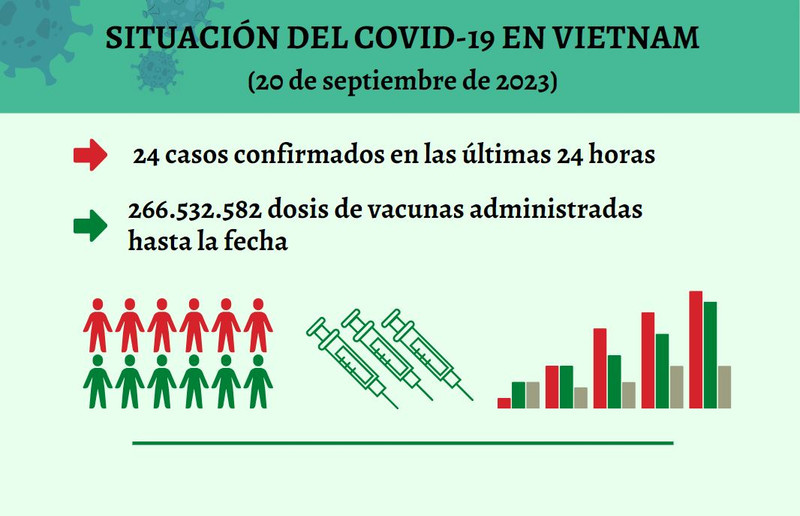 SITUACIÓN DEL COVID-19 EN VIETNAM
(20 de septiembre de 2023)

24 casos confirmados en las últimas 24 horas

266.532.582 dosis de vacunas administradas hasta la fecha